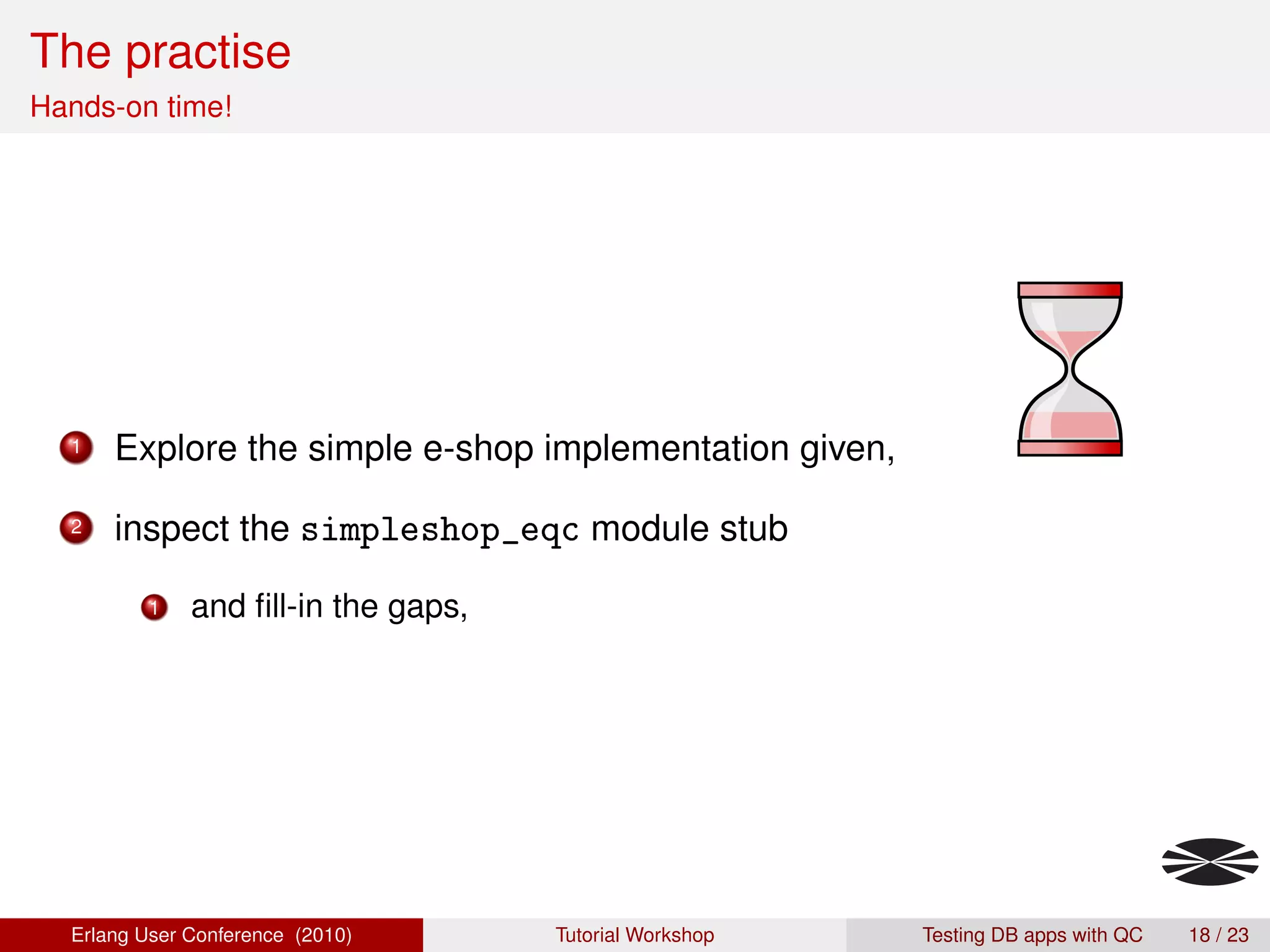 The practise
Hands-on time!

1 Explore the simple e-shop implementation given,

2 inspect the simpleshop_eqc module stub

1 and fill-in the gaps,

Erlang User Conference (2010) Tutorial Workshop Testing DB apps with QC 18 / 23